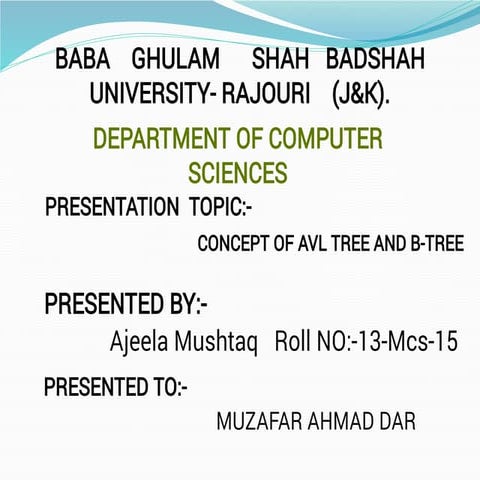 BABA GHULAM SHAH BADSHAH UNIVERSITY- RAJOURI (J&K).

DEPARTMENT OF COMPUTER SCIENCES

PRESENTATION TOPIC:-

CONCEPT OF AVL TREE AND B-TREE

PRESENTED BY:-

Ajeela Mushtaq Roll NO:-13-Mcs-15

PRESENTED TO:-

MUZAFAR AHMAD DAR